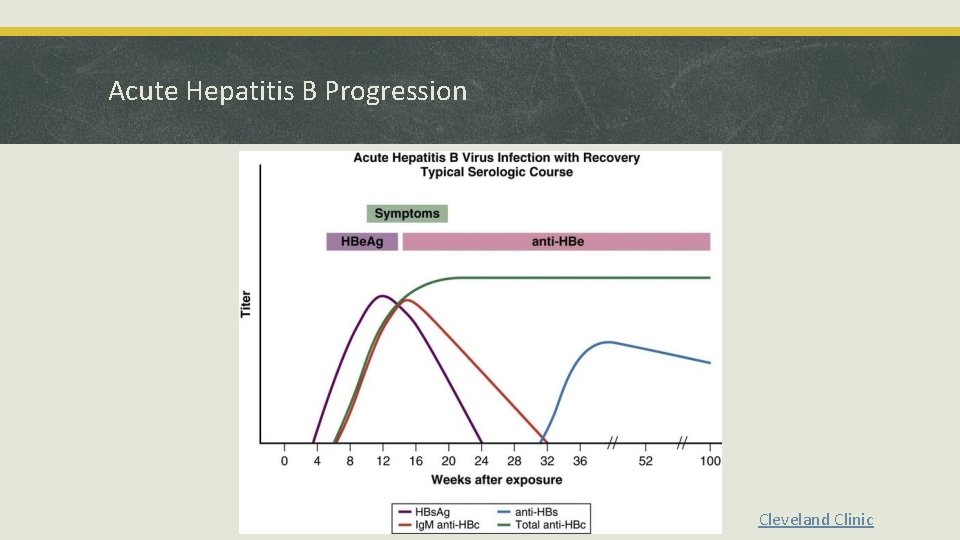 Acute Hepatitis B Progression

Acute Hepatitis B Virus Infection with Recovery
Typical Serologic Course

Symptoms

HBeAg

anti-HBe

Titer

0 4 8 12 16 20 24 28 32 36 52 100

Weeks after exposure

HBsAg
IgM anti-HBc
anti-HBs
Total anti-HBc

Cleveland Clinic